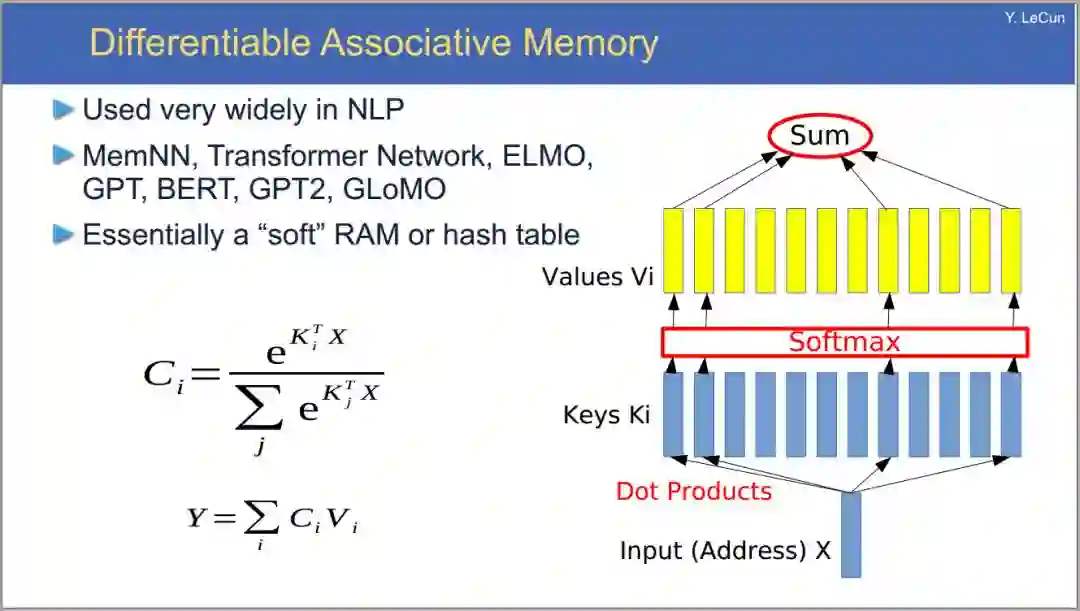 Y. LeCun

Differentiable Associative Memory

Used very widely in NLP

MemNN, Transformer Network, ELMO, GPT, BERT, GPT2, GLoMO

Essentially a “soft” RAM or hash table

$C_i = \frac{e^{K_i^T X}}{\sum_j e^{K_j^T X}}$

$Y = \sum_i C_i V_i$

Sum

Values Vi

Softmax

Keys Ki

Dot Products

Input (Address) X